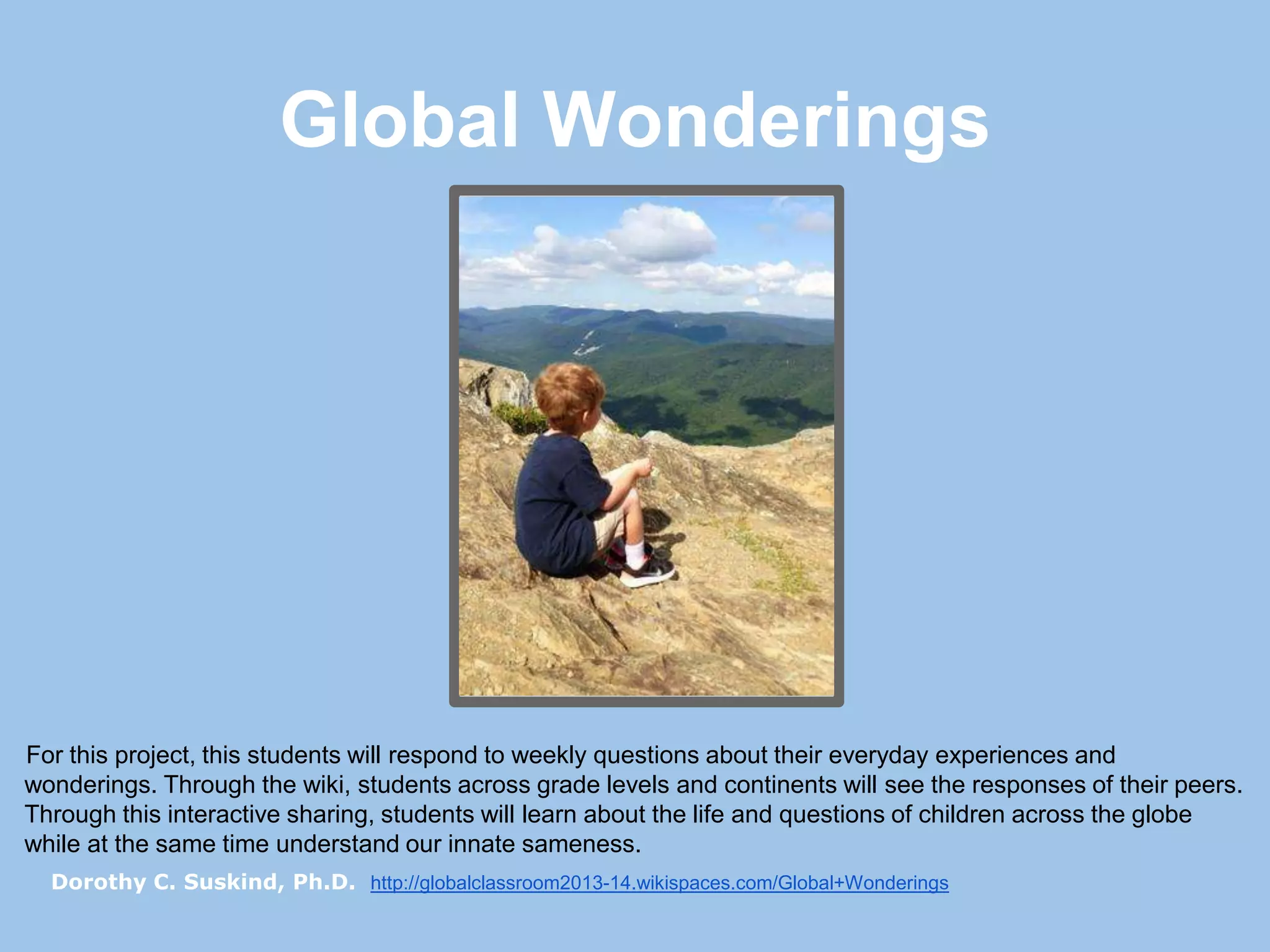 Global Wonderings

For this project, this students will respond to weekly questions about their everyday experiences and wonderings. Through the wiki, students across grade levels and continents will see the responses of their peers. Through this interactive sharing, students will learn about the life and questions of children across the globe while at the same time understand our innate sameness.

Dorothy C. Suskind, Ph.D. http://globalclassroom2013-14.wikispaces.com/Global+Wonderings